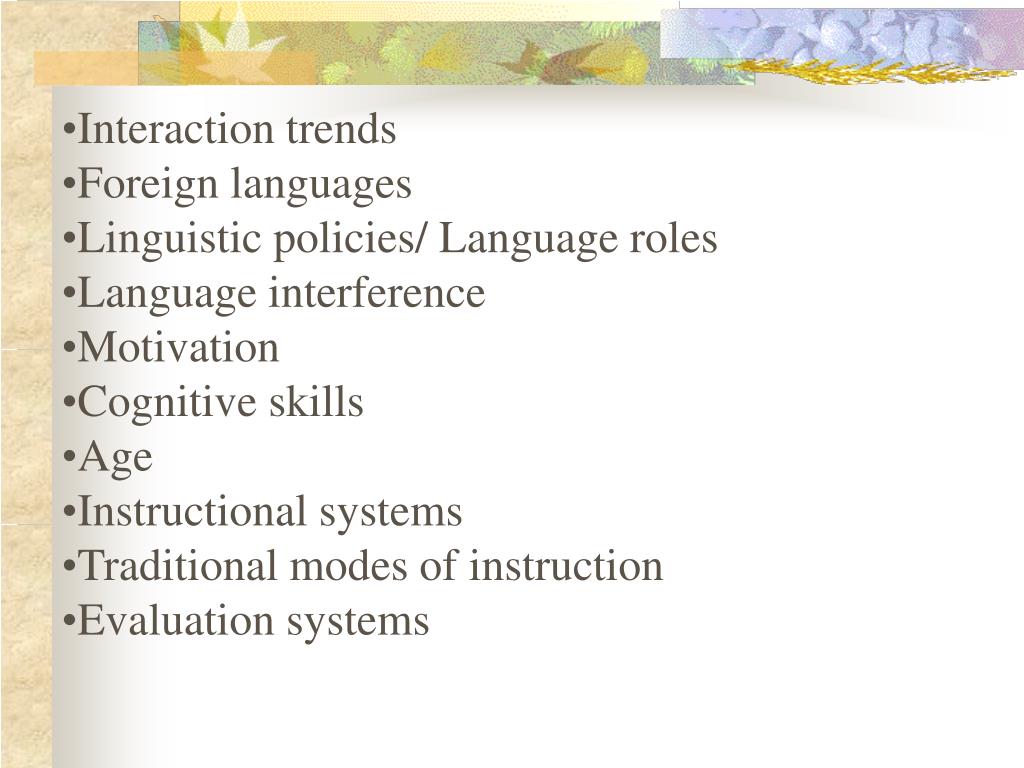 •Interaction trends
•Foreign languages
•Linguistic policies/ Language roles
•Language interference
•Motivation
•Cognitive skills
•Age
•Instructional systems
•Traditional modes of instruction
•Evaluation systems